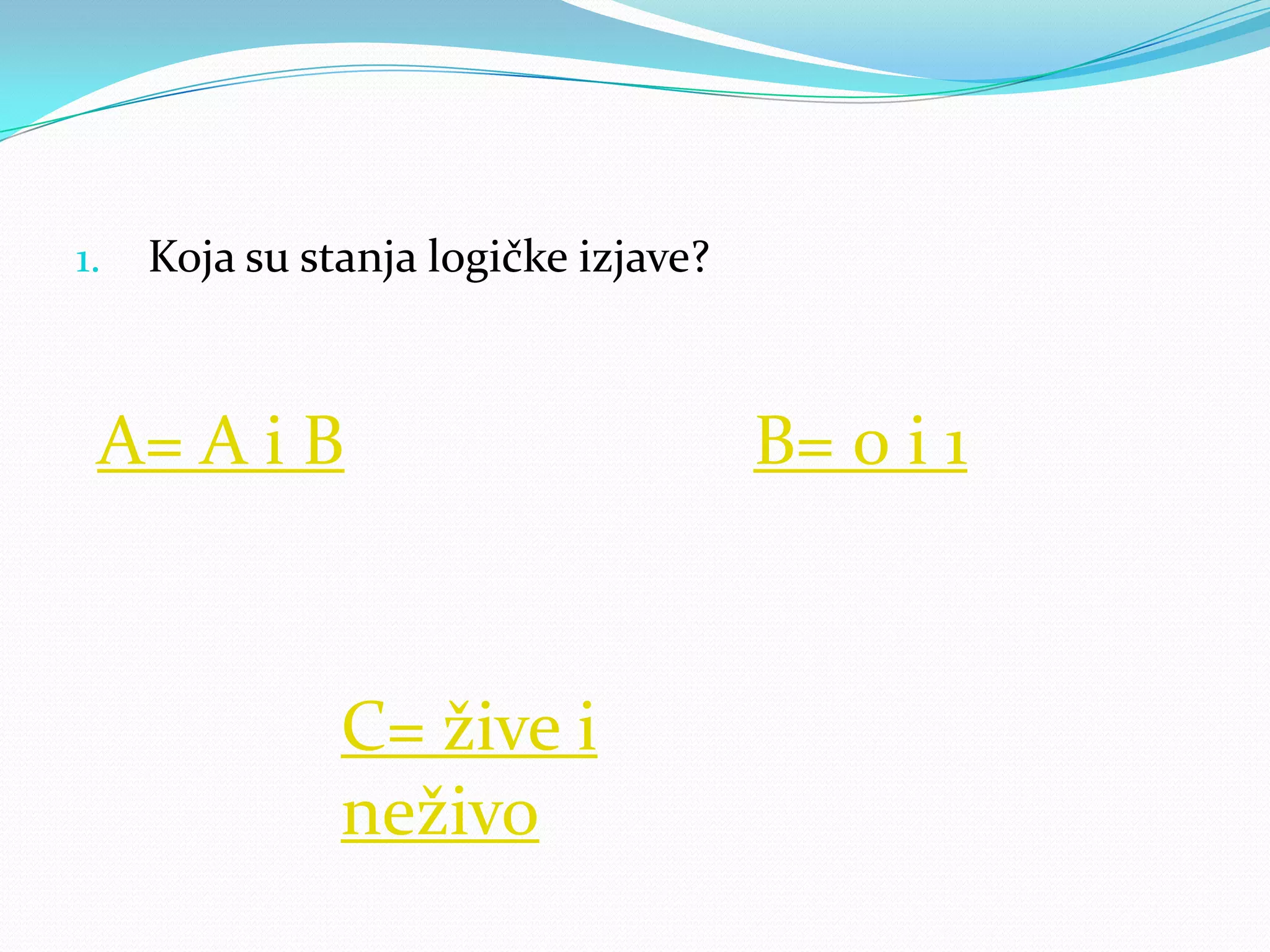 1. Koja su stanja logičke izjave?

A= A i B

B= 0 i 1

C= žive i neživo